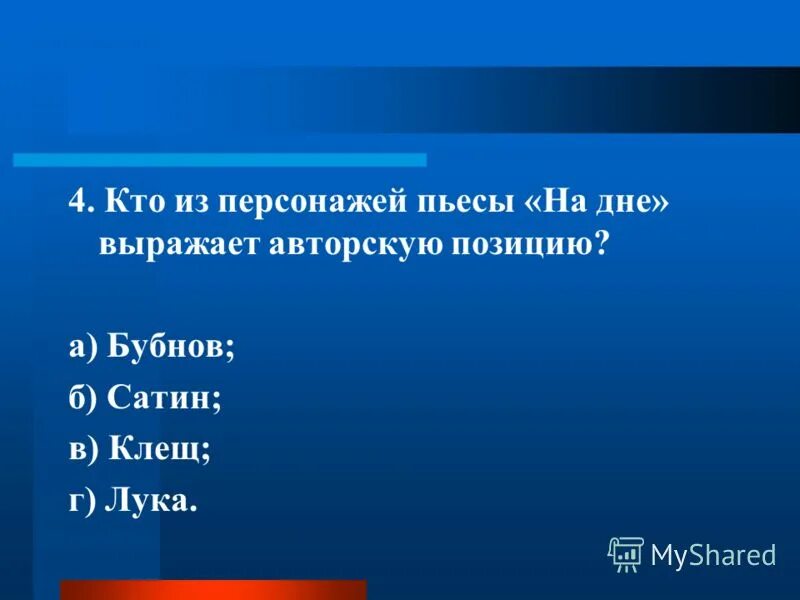 4. Кто из персонажей пьесы «На дне» выражает авторскую позицию?

а) Бубнов;

б) Сатин;

в) Клещ;

г) Лука.

MyShared